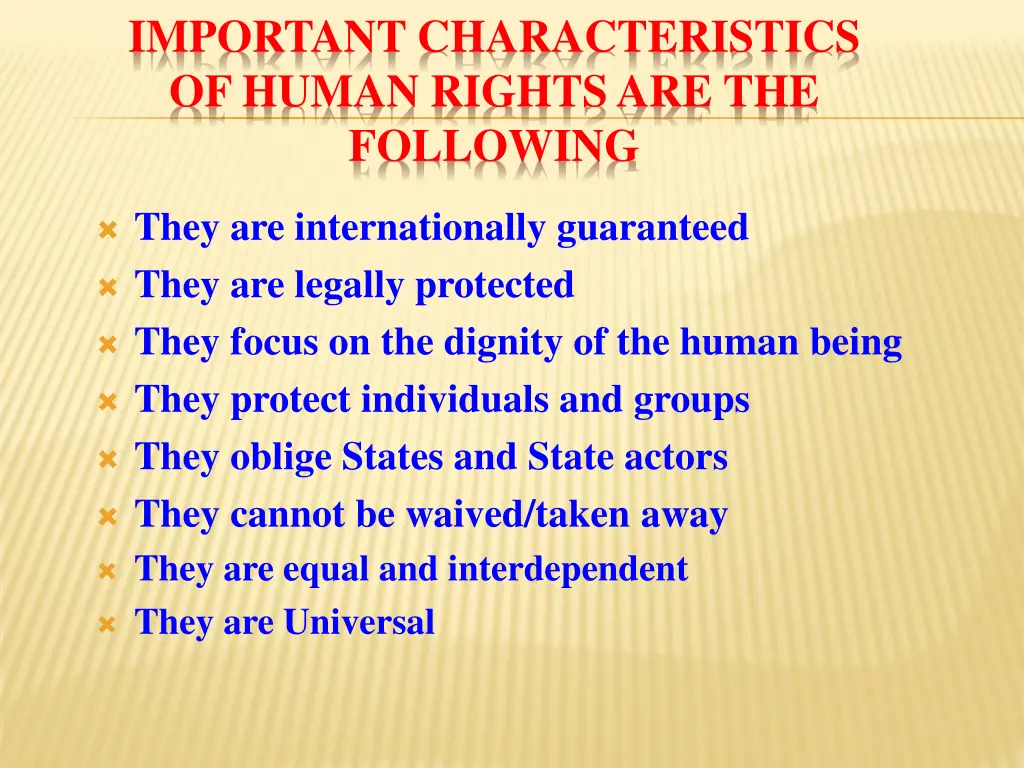 IMPORTANT CHARACTERISTICS OF HUMAN RIGHTS ARE THE FOLLOWING

They are internationally guaranteed
They are legally protected
They focus on the dignity of the human being
They protect individuals and groups
They oblige States and State actors
They cannot be waived/taken away
They are equal and interdependent
They are Universal